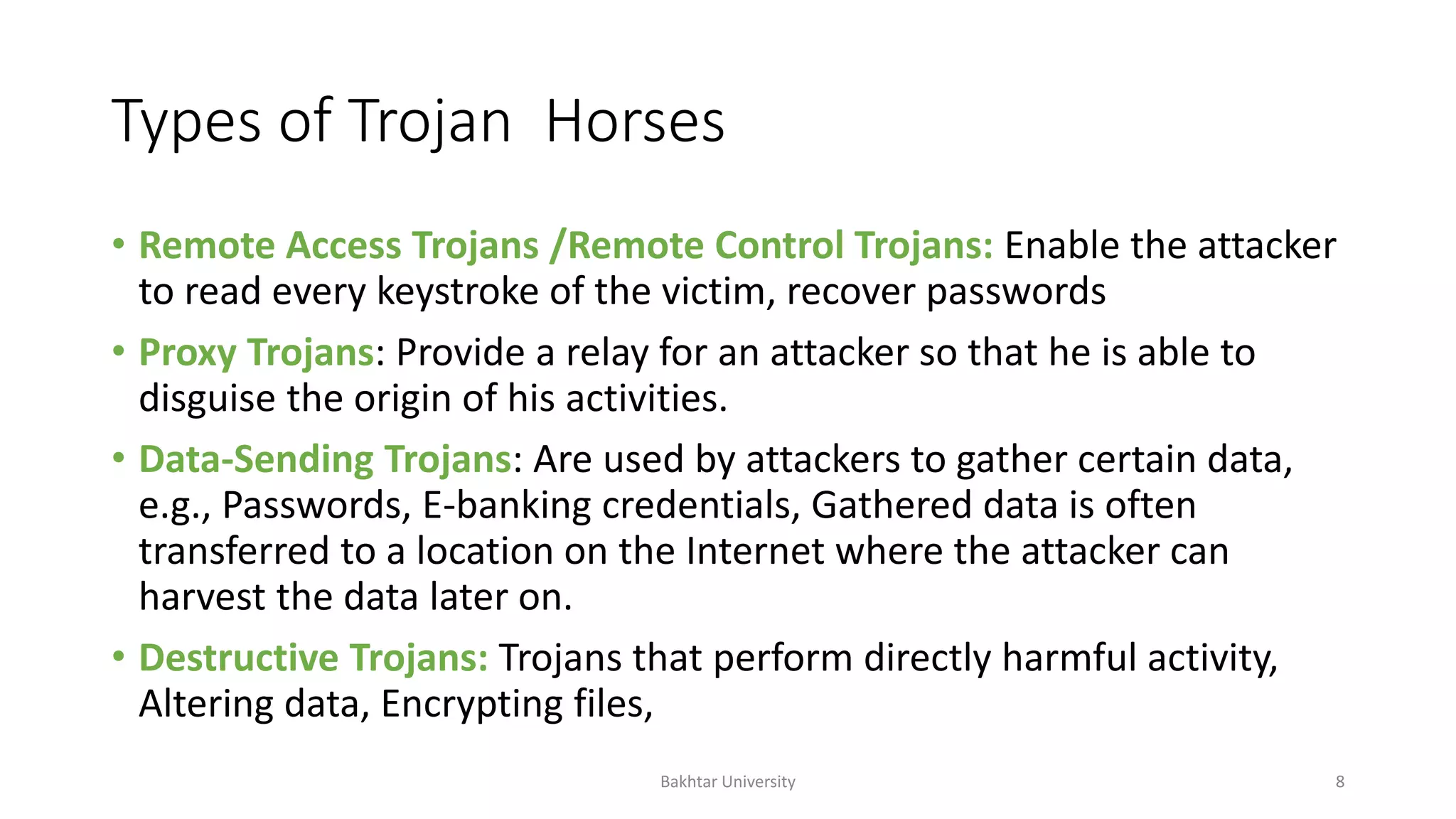 Types of Trojan Horses

• Remote Access Trojans /Remote Control Trojans: Enable the attacker to read every keystroke of the victim, recover passwords

• Proxy Trojans: Provide a relay for an attacker so that he is able to disguise the origin of his activities.

• Data-Sending Trojans: Are used by attackers to gather certain data, e.g., Passwords, E-banking credentials, Gathered data is often transferred to a location on the Internet where the attacker can harvest the data later on.

• Destructive Trojans: Trojans that perform directly harmful activity, Altering data, Encrypting files,

Bakhtar University

8